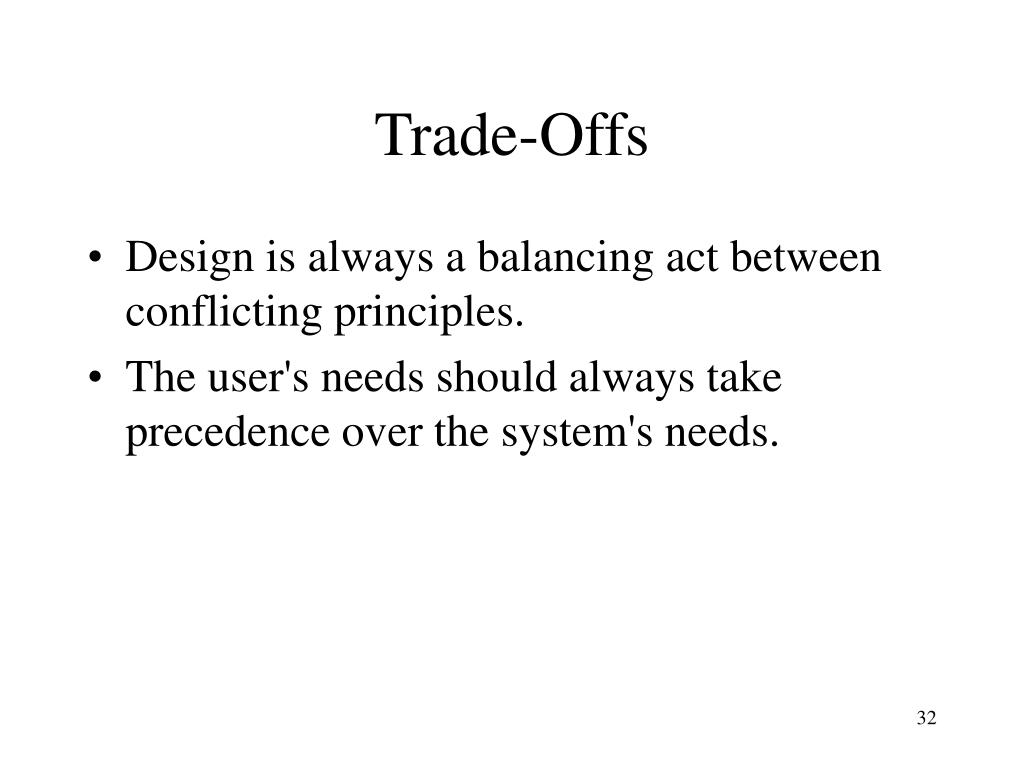 Trade-Offs

• Design is always a balancing act between conflicting principles.
• The user's needs should always take precedence over the system's needs.

32